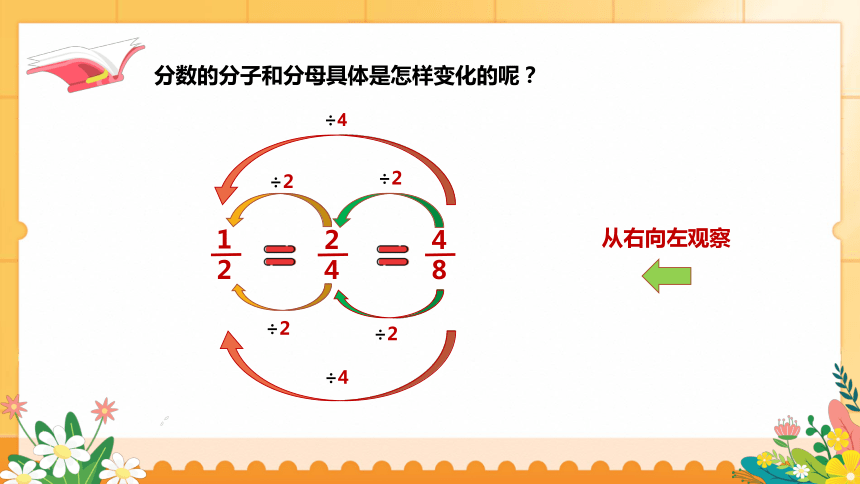 分数的分子和分母具体是怎样变化的呢？

$\div 4$

$\div 2$ $\div 2$

$\frac{1}{2} = \frac{2}{4} = \frac{4}{8}$

$\div 2$ $\div 2$

$\div 4$

从右向左观察